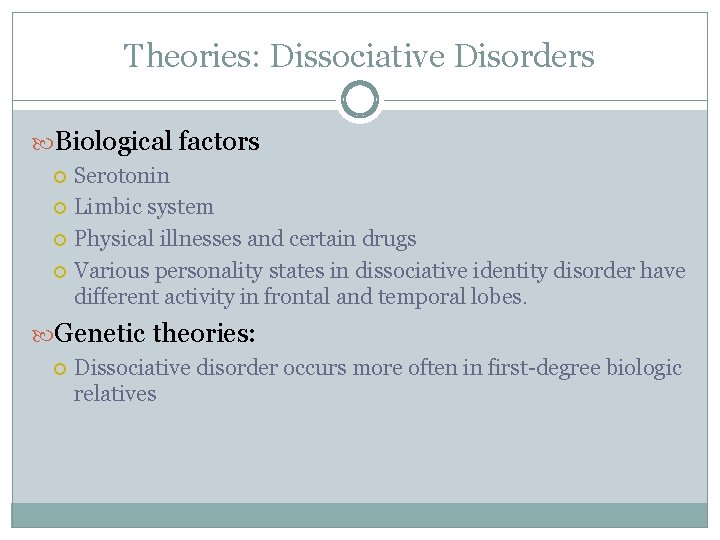 Theories: Dissociative Disorders

Biological factors

Serotonin

Limbic system

Physical illnesses and certain drugs

Various personality states in dissociative identity disorder have different activity in frontal and temporal lobes.

Genetic theories:

Dissociative disorder occurs more often in first-degree biologic relatives